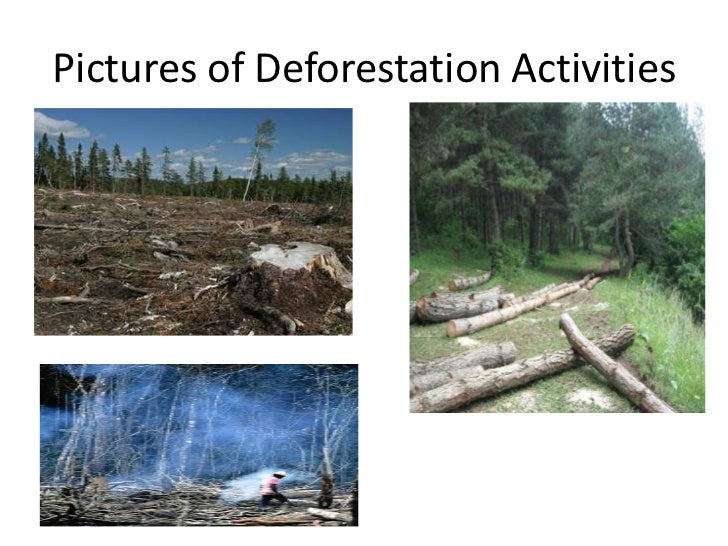 Pictures of Deforestation Activities